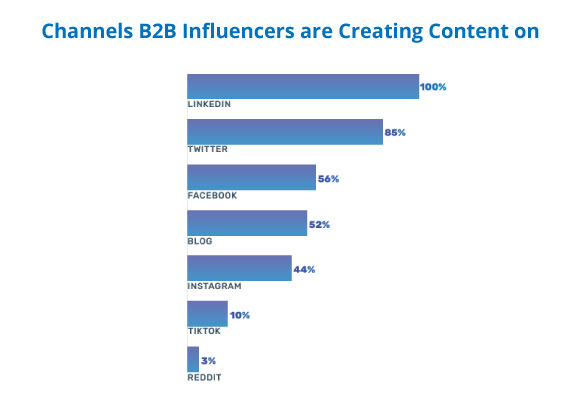 Channels B2B Influencers are Creating Content on

100%
LINKEDIN

85%
TWITTER

56%
FACEBOOK

52%
BLOG

44%
INSTAGRAM

10%
TIKTOK

3%
REDDIT